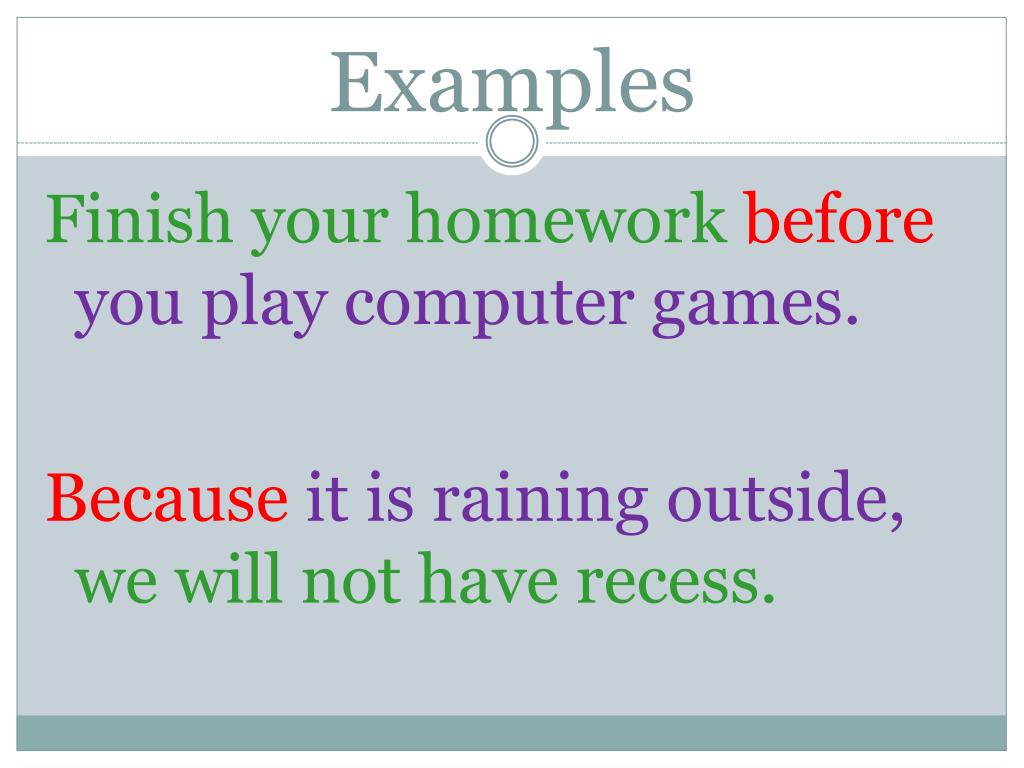 Examples

Finish your homework before you play computer games.

Because it is raining outside, we will not have recess.